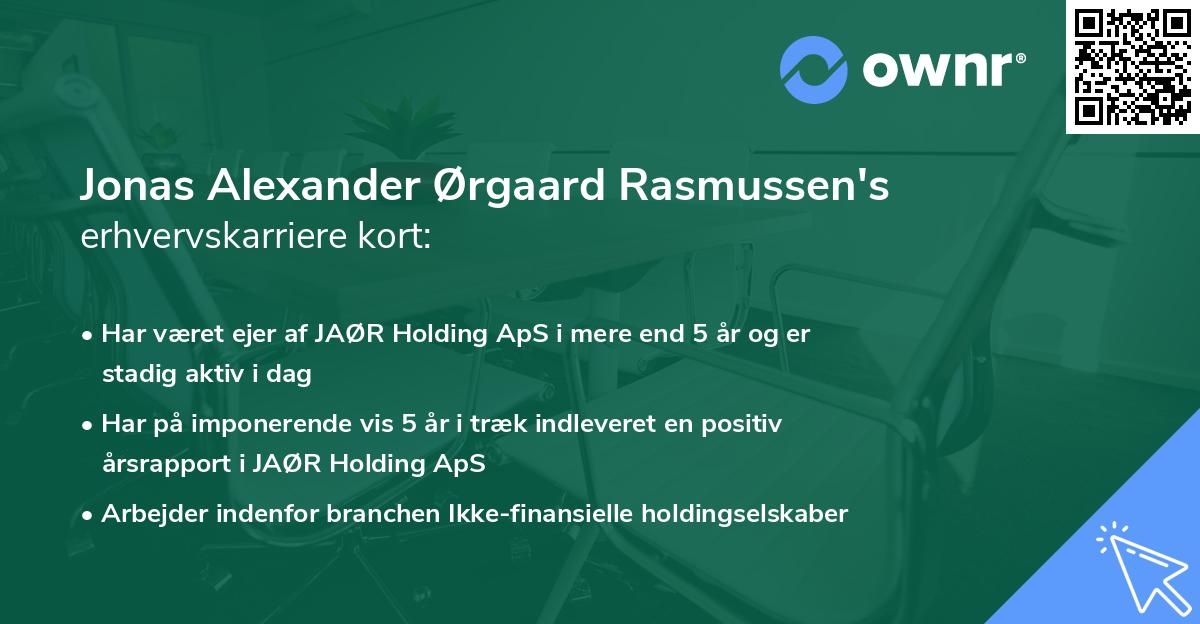 ownr®

Jonas Alexander Ørgaard Rasmussen's erhvervskarriere kort:

• Har været ejer af JAØR Holding ApS i mere end 5 år og er stadig aktiv i dag

• Har på imponerende vis 5 år i træk indleveret en positiv årsrapport i JAØR Holding ApS

• Arbejder indenfor branchen Ikke-finansielle holdingselskaber